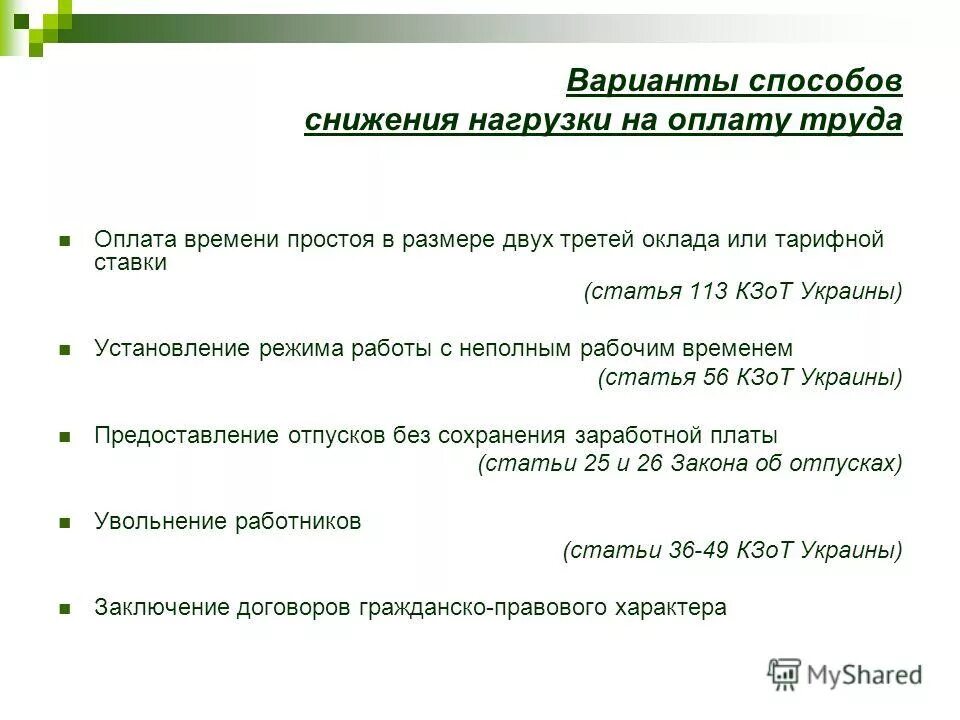 Варианты способов снижения нагрузки на оплату труда

Оплата времени простоя в размере двух третей оклада или тарифной ставки
(статья 113 КЗоТ Украины)

Установление режима работы с неполным рабочим временем
(статья 56 КЗоТ Украины)

Предоставление отпусков без сохранения заработной платы
(статьи 25 и 26 Закона об отпусках)

Увольнение работников
(статьи 36-49 КЗоТ Украины)

Заключение договоров гражданско-правового характера

MyShared